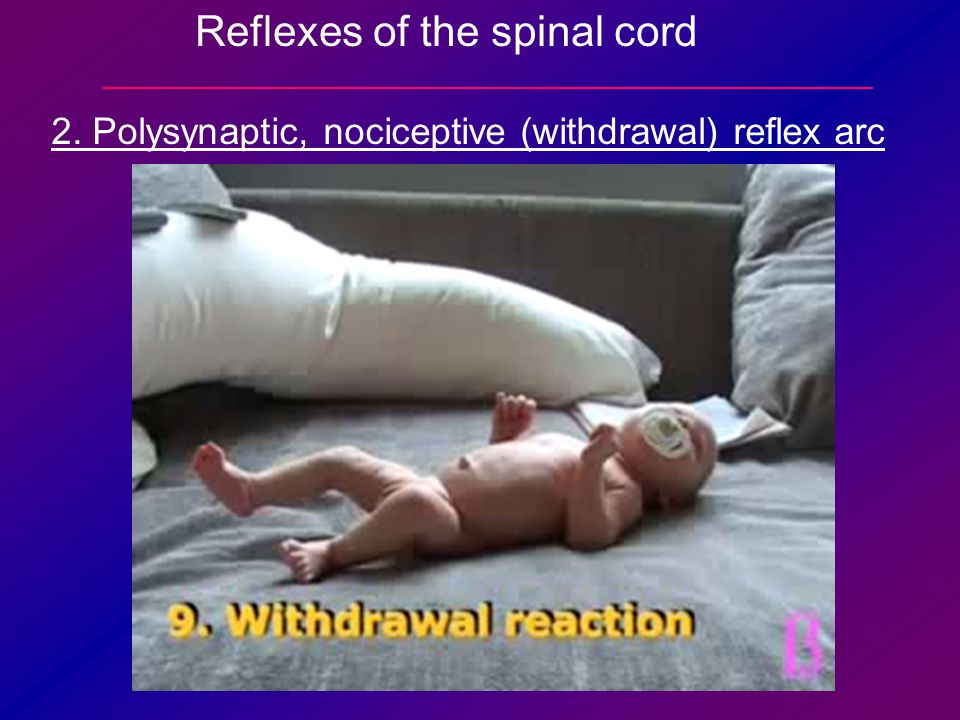 Reflexes of the spinal cord

2. Polysynaptic, nociceptive (withdrawal) reflex arc

9. Withdrawal reaction

B